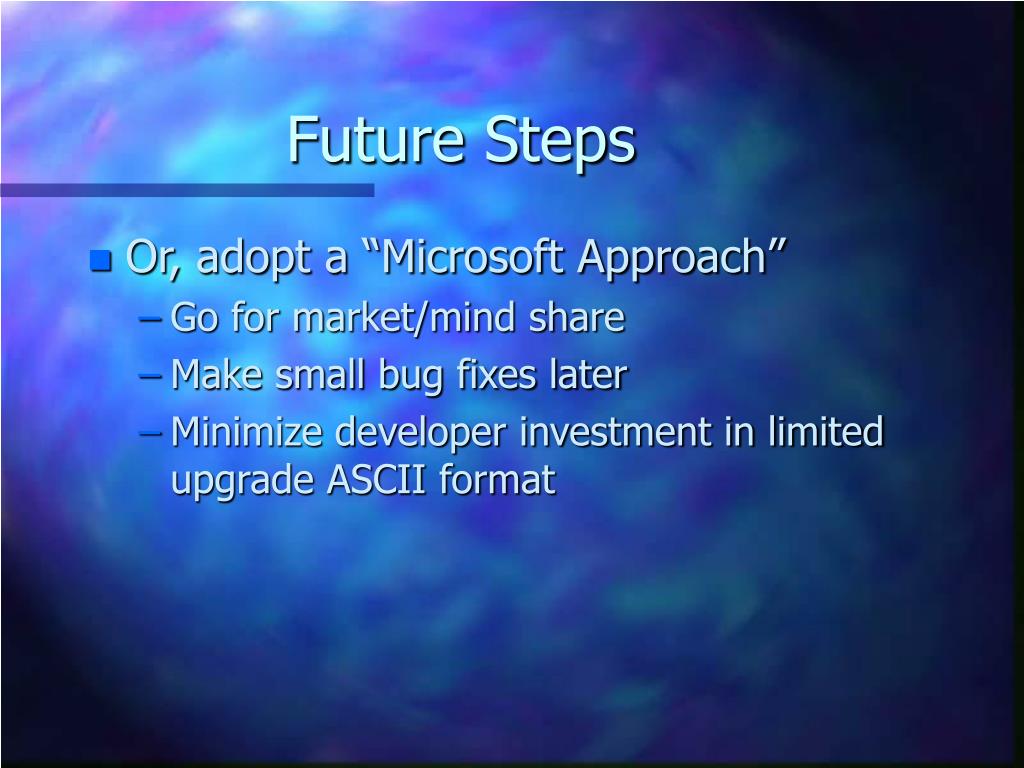 Future Steps

Or, adopt a “Microsoft Approach”

– Go for market/mind share
– Make small bug fixes later
– Minimize developer investment in limited upgrade ASCII format